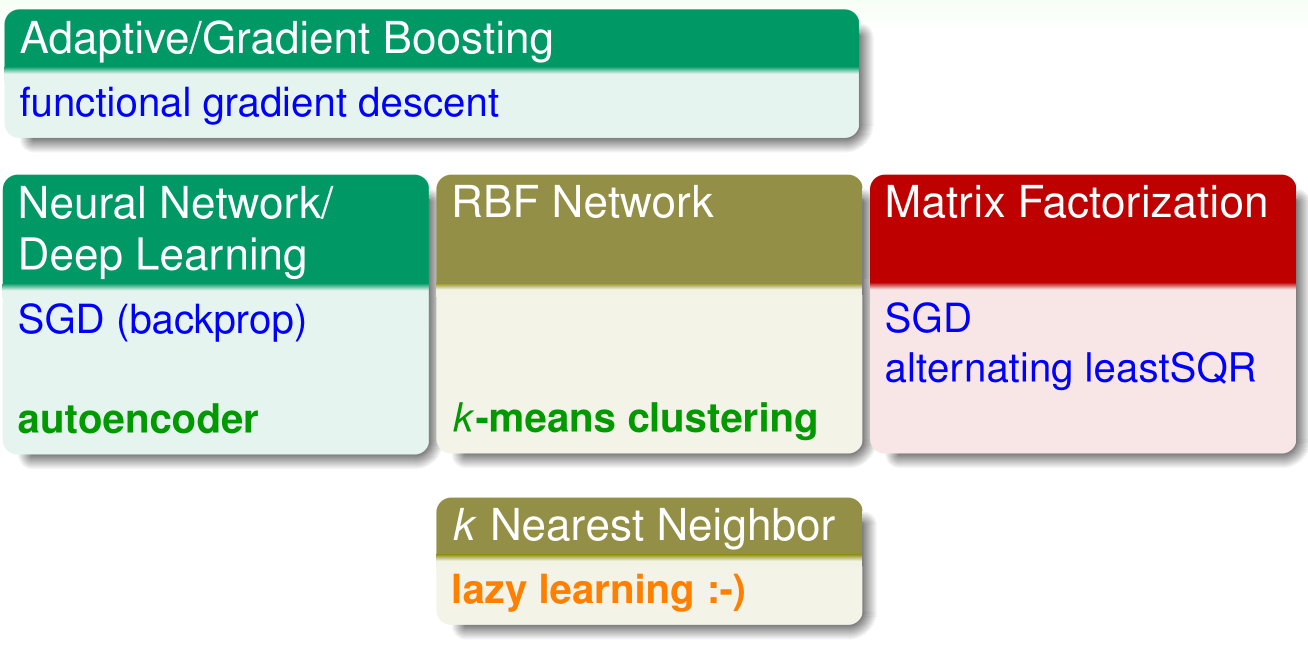 Adaptive/Gradient Boosting
functional gradient descent

Neural Network/ Deep Learning
SGD (backprop)

autoencoder

RBF Network

$k$-means clustering

Matrix Factorization
SGD
alternating leastSQR

$k$ Nearest Neighbor
lazy learning :-)